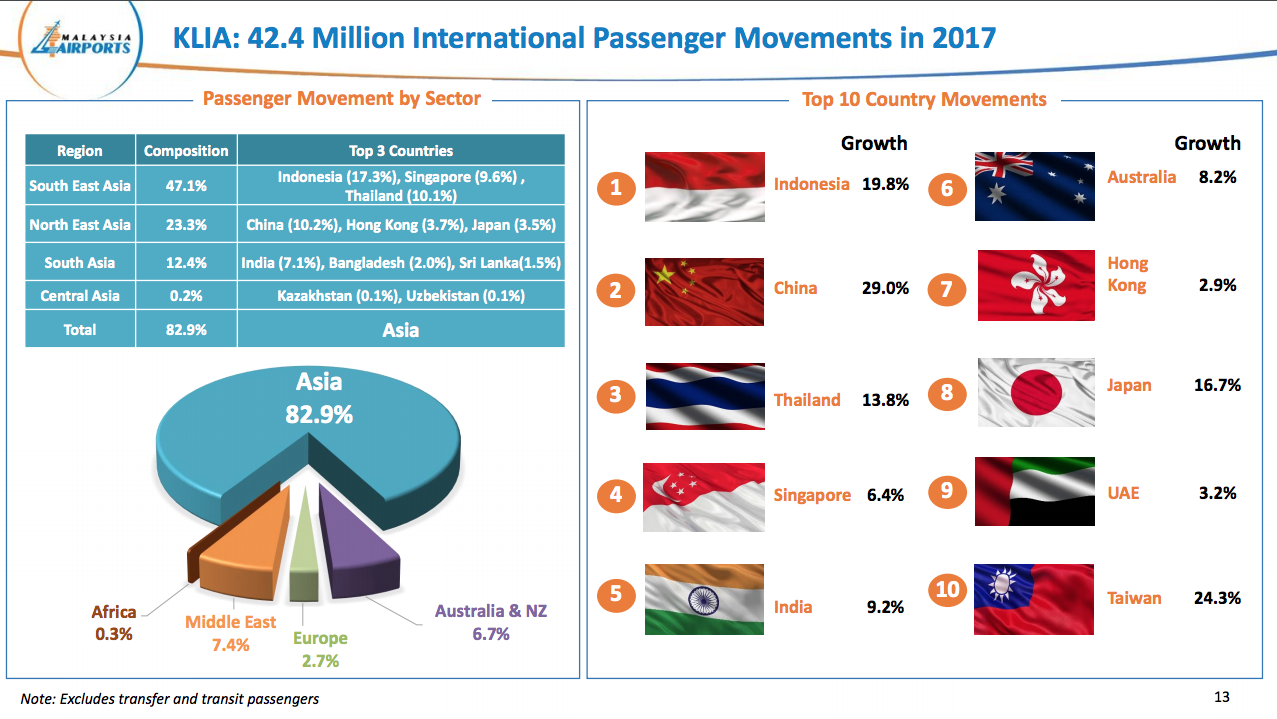 MALAYSIA AIRPORTS

KLIA: 42.4 Million International Passenger Movements in 2017

Passenger Movement by Sector

| Region | Composition | Top 3 Countries |
|---|---|---|
| South East Asia | 47.1% | Indonesia (17.3%), Singapore (9.6%) , Thailand (10.1%) |
| North East Asia | 23.3% | China (10.2%), Hong Kong (3.7%), Japan (3.5%) |
| South Asia | 12.4% | India (7.1%), Bangladesh (2.0%), Sri Lanka(1.5%) |
| Central Asia | 0.2% | Kazakhstan (0.1%), Uzbekistan (0.1%) |
| Total | 82.9% | Asia |

Asia 82.9%

Africa 0.3%

Middle East 7.4%

Europe 2.7%

Australia & NZ 6.7%

Top 10 Country Movements

Growth

1 Indonesia 19.8%

2 China 29.0%

3 Thailand 13.8%

4 Singapore 6.4%

5 India 9.2%

Growth

6 Australia 8.2%

7 Hong Kong 2.9%

8 Japan 16.7%

9 UAE 3.2%

10 Taiwan 24.3%

Note: Excludes transfer and transit passengers

13